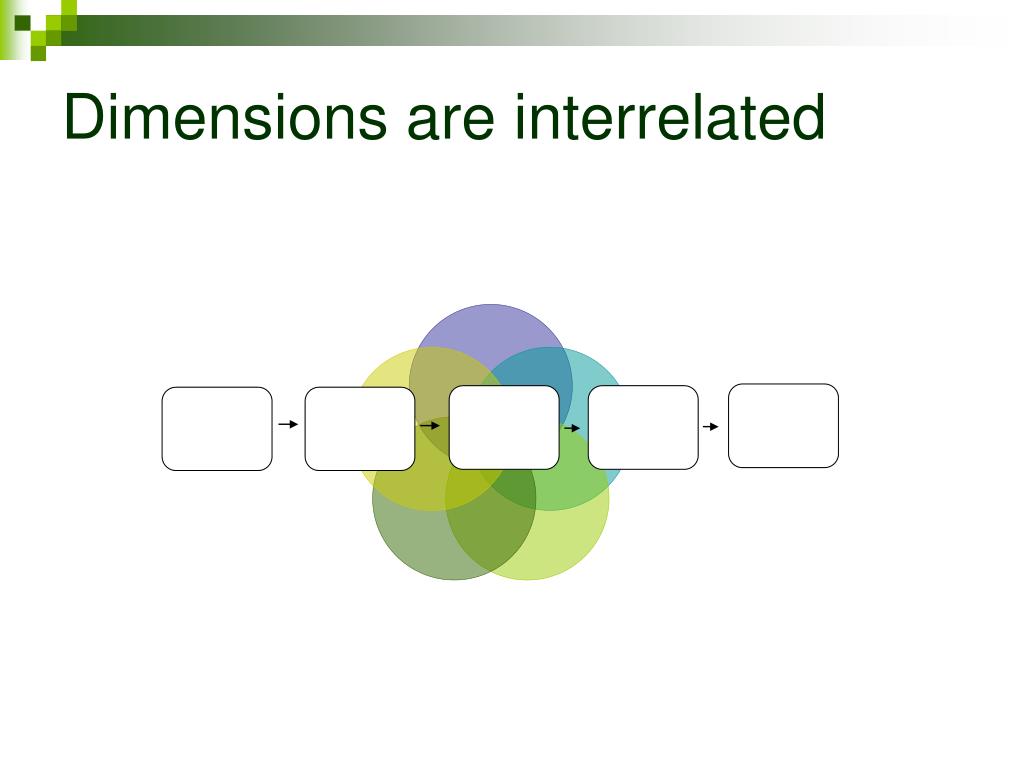 Dimensions are interrelated